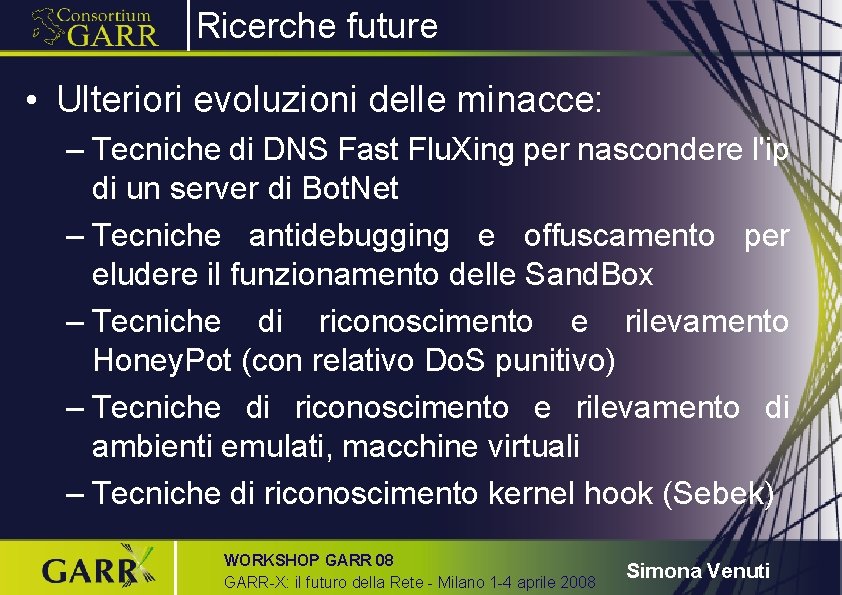 Consortium GARR

Ricerche future

• Ulteriori evoluzioni delle minacce:
– Tecniche di DNS Fast FluXing per nascondere l'ip di un server di BotNet
– Tecniche antidebugging e offuscamento per eludere il funzionamento delle SandBox
– Tecniche di riconoscimento e rilevamento HoneyPot (con relativo DoS punitivo)
– Tecniche di riconoscimento e rilevamento di ambienti emulati, macchine virtuali
– Tecniche di riconoscimento kernel hook (Sebek)

GARR

WORKSHOP GARR 08
GARR-X: il futuro della Rete - Milano 1-4 aprile 2008

Simona Venuti